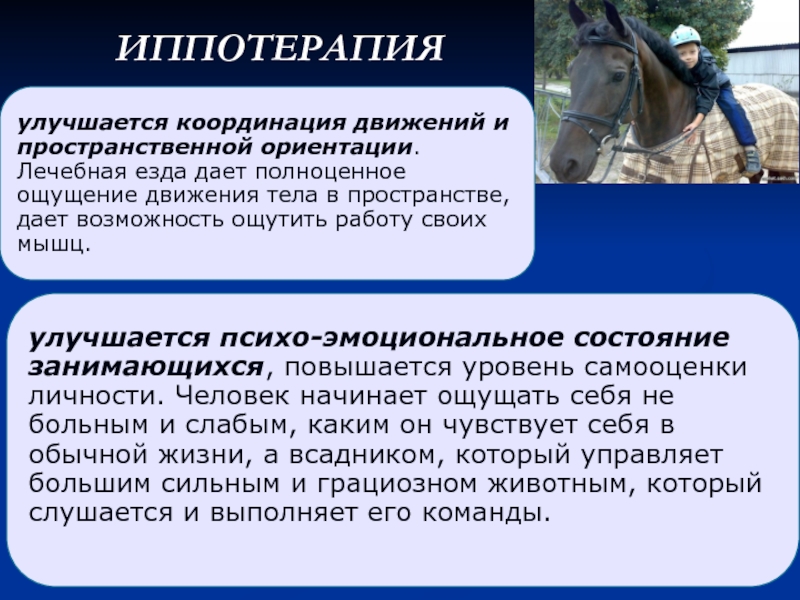 ИППОТЕРАПИЯ

улучшается координация движений и пространственной ориентации. Лечебная езда дает полноценное ощущение движения тела в пространстве, дает возможность ощутить работу своих мышц.

улучшается психо-эмоциональное состояние занимающихся, повышается уровень самооценки личности. Человек начинает ощущать себя не больным и слабым, каким он чувствует себя в обычной жизни, а всадником, который управляет большим сильным и грациозном животным, который слушается и выполняет его команды.